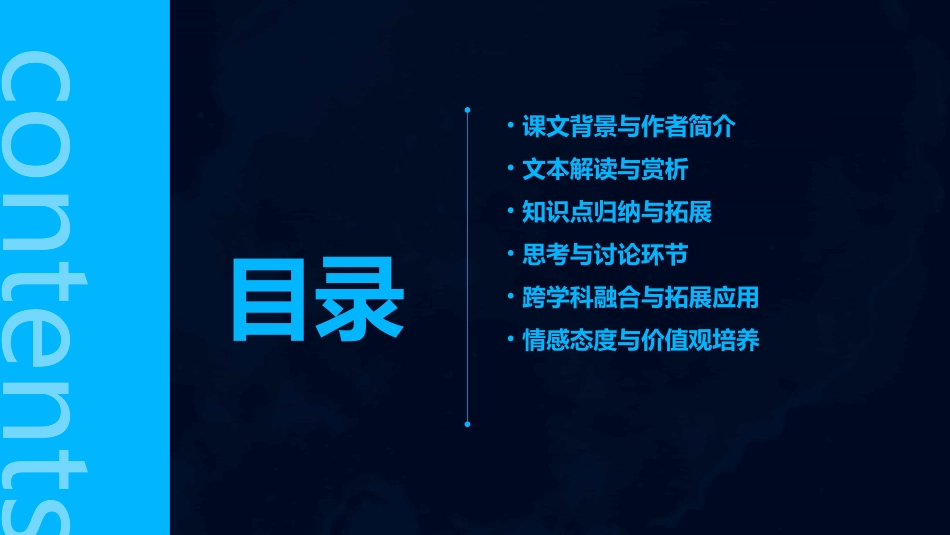 contents

目录

· 课文背景与作者简介
· 文本解读与赏析
· 知识点归纳与拓展
· 思考与讨论环节
· 跨学科融合与拓展应用
· 情感态度与价值观培养